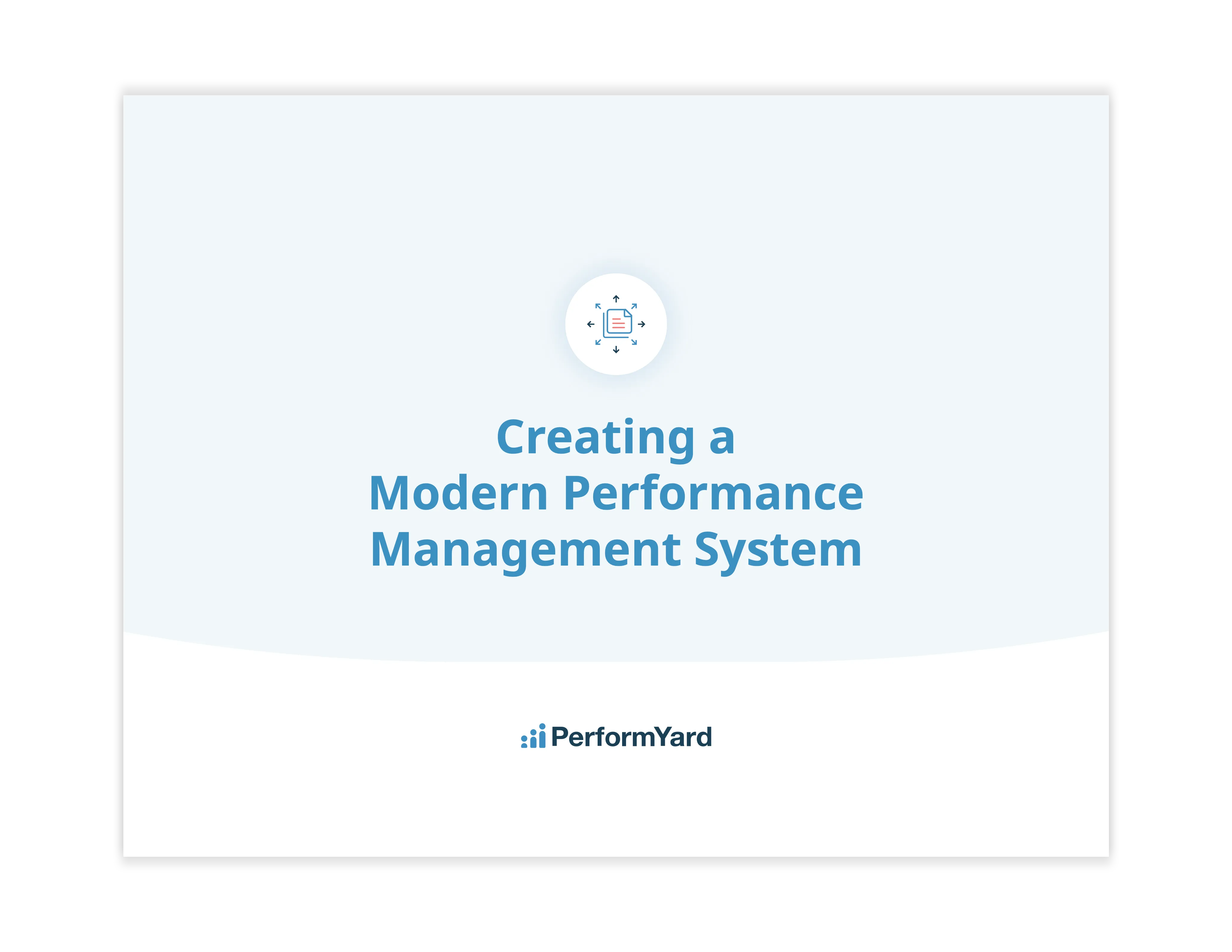 Creating a
Modern Performance
Management System

PerformYard